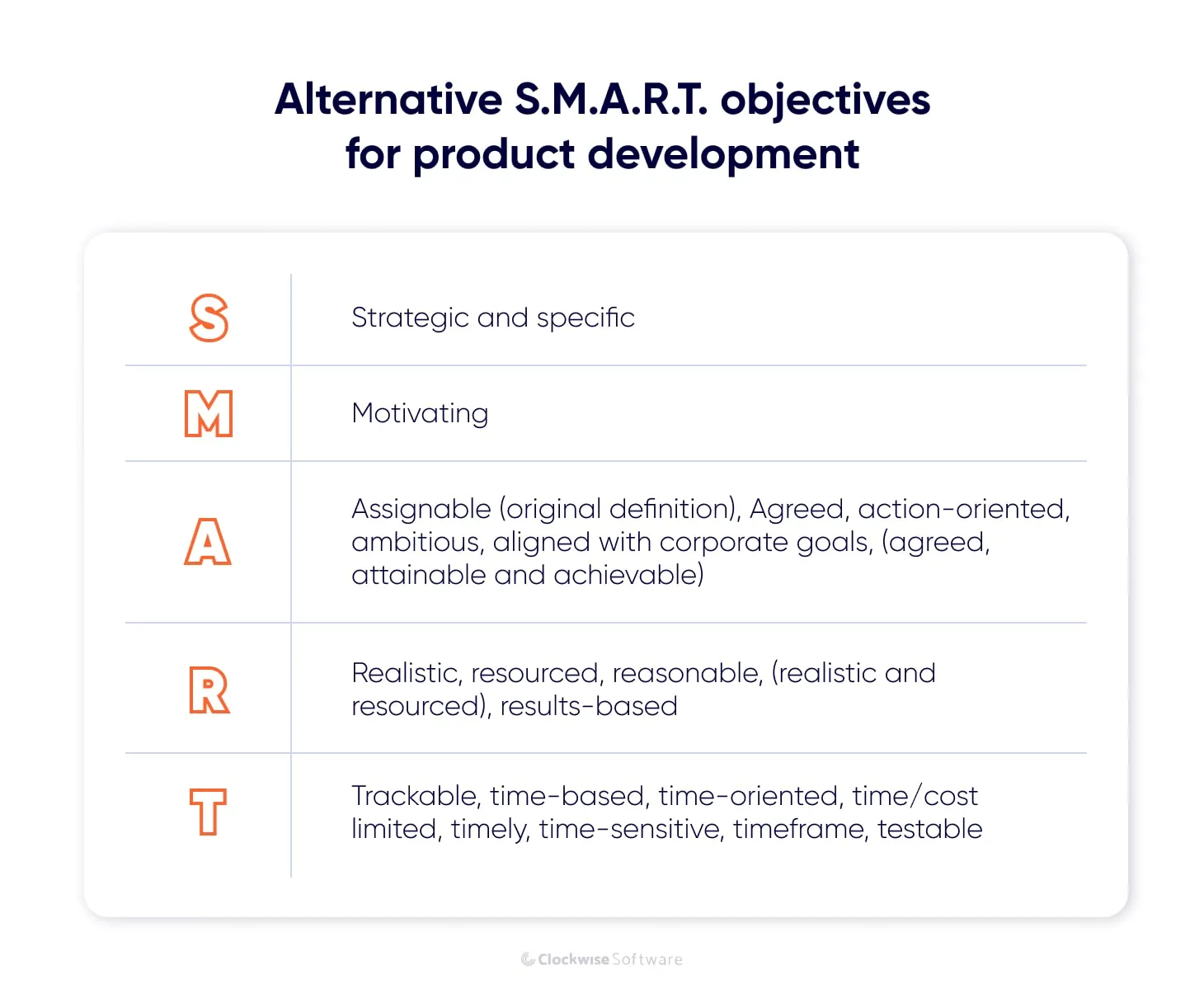 Alternative S.M.A.R.T. objectives for product development

| | |
|---|---|
| S | Strategic and specific |
| M | Motivating |
| A | Assignable (original definition), Agreed, action-oriented, ambitious, aligned with corporate goals, (agreed, attainable and achievable) |
| R | Realistic, resourced, reasonable, (realistic and resourced), results-based |
| T | Trackable, time-based, time-oriented, time/cost limited, timely, time-sensitive, timeframe, testable |

Clockwise Software